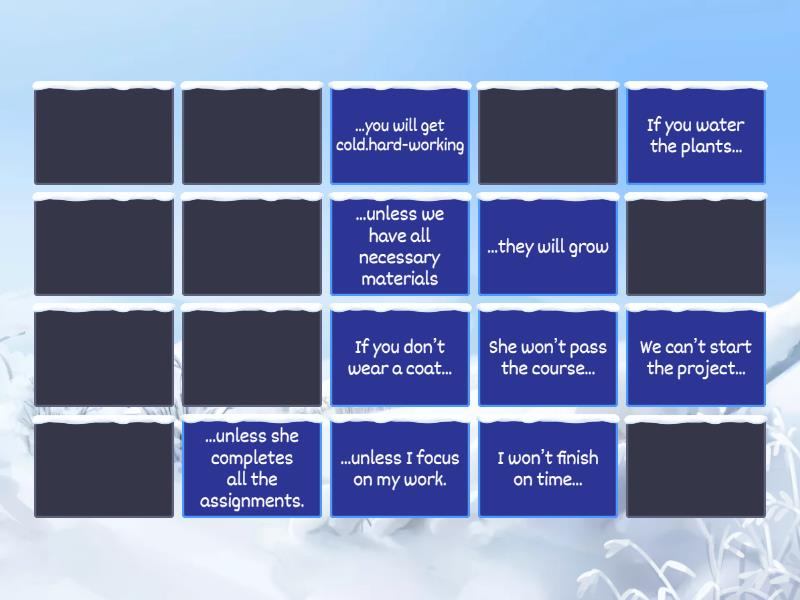 ...you will get cold.hard-working

If you water the plants...

...unless we have all necessary materials

...they will grow

If you don't wear a coat...

She won't pass the course...

We can't start the project...

...unless she completes all the assignments.

...unless I focus on my work.

I won't finish on time...